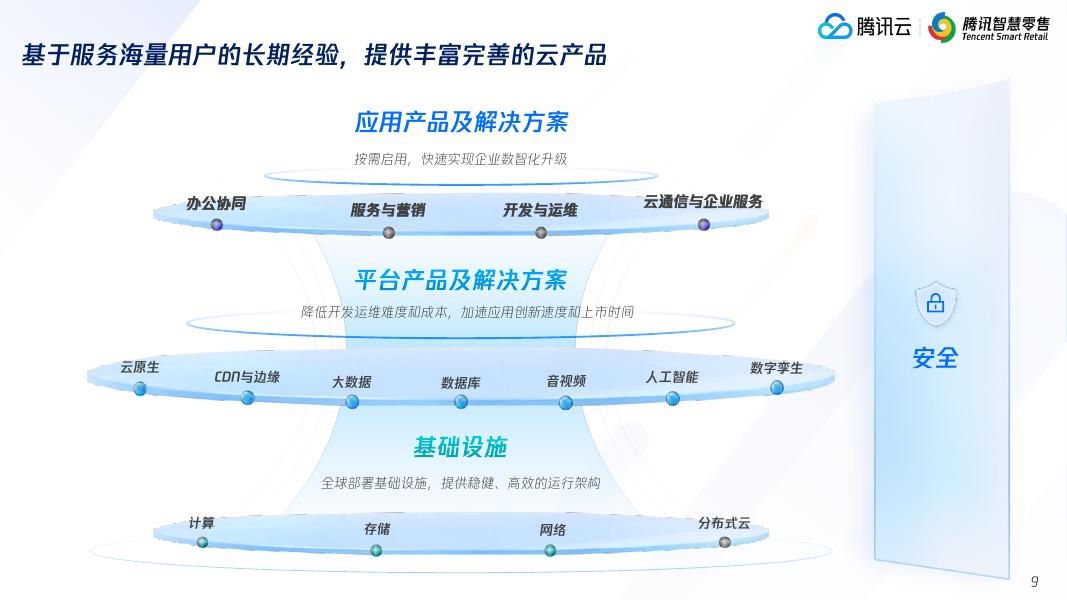 腾讯云 | 腾讯智慧零售 Tencent Smart Retail

基于服务海量用户的长期经验，提供丰富完善的云产品

应用产品及解决方案

按需启用，快速实现企业数智化升级

办公协同

服务与营销

开发与运维

云通信与企业服务

平台产品及解决方案

降低开发运维难度和成本，加速应用创新速度和上市时间

云原生

CDN与边缘

大数据

数据库

音视频

人工智能

数字孪生

基础设施

全球部署基础设施，提供稳健、高效的运行架构

计算

存储

网络

分布式云

安全

9